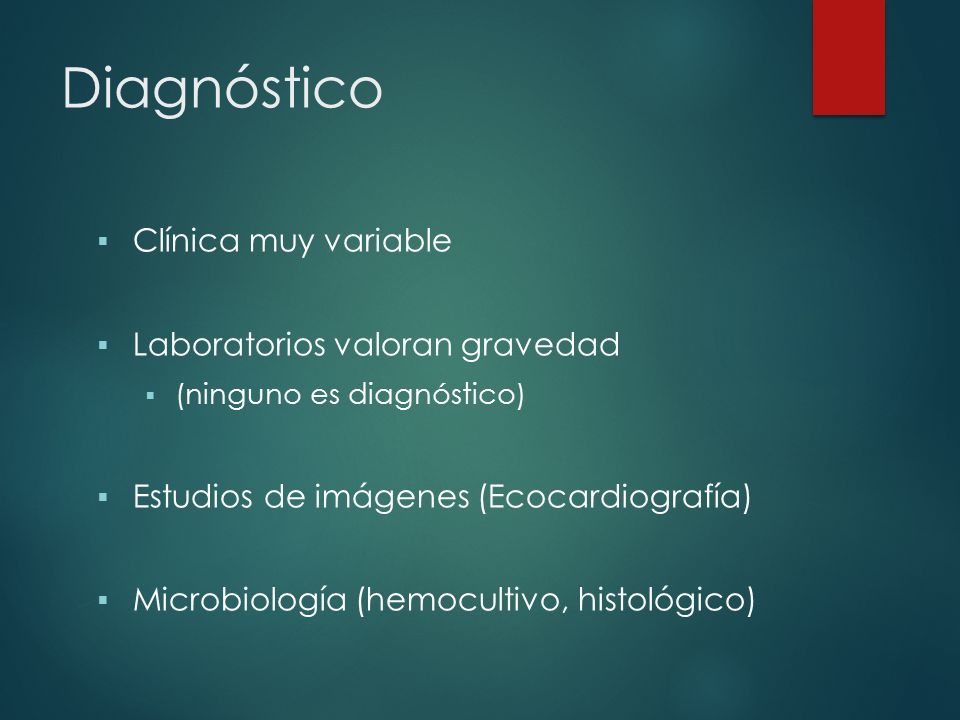 Diagnóstico

▪ Clínica muy variable

▪ Laboratorios valoran gravedad
  ▪ (ninguno es diagnóstico)

▪ Estudios de imágenes (Ecocardiografía)

▪ Microbiología (hemocultivo, histológico)